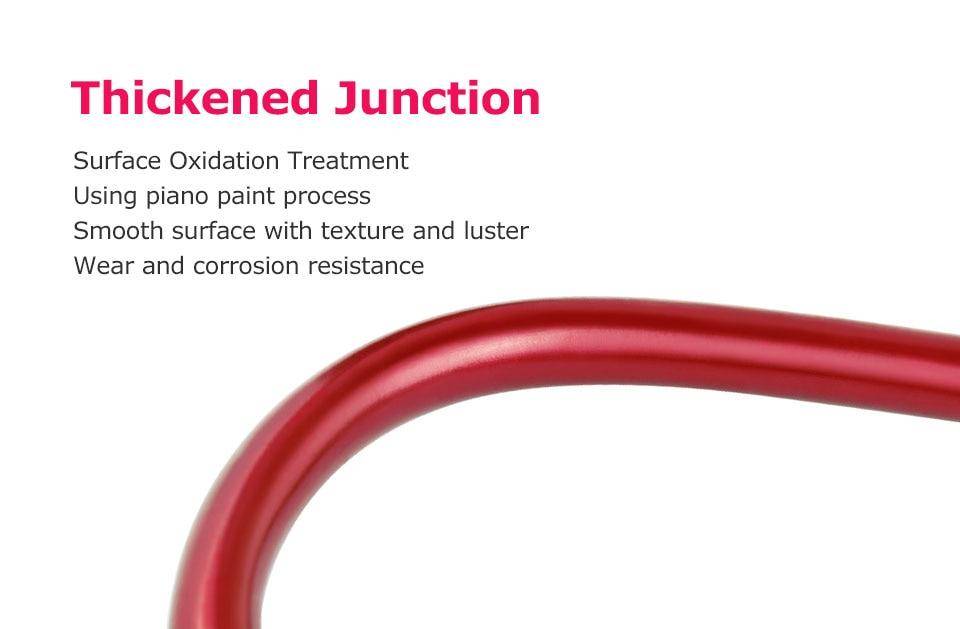 Thickened Junction

Surface Oxidation Treatment
Using piano paint process
Smooth surface with texture and luster
Wear and corrosion resistance